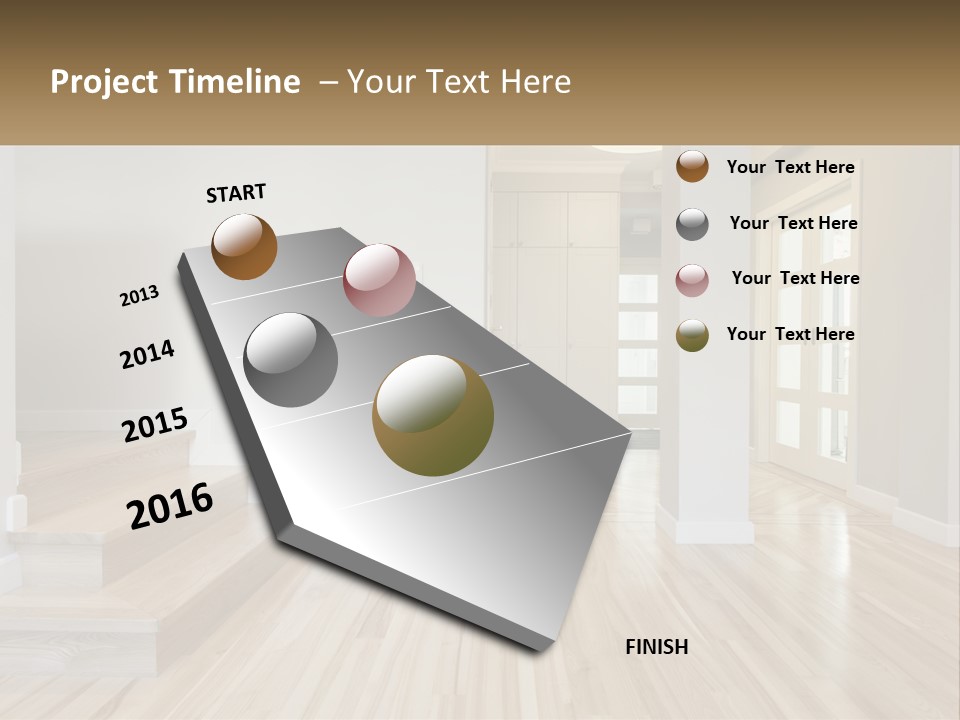 Project Timeline – Your Text Here

START

2013

2014

2015

2016

FINISH

Your Text Here

Your Text Here

Your Text Here

Your Text Here